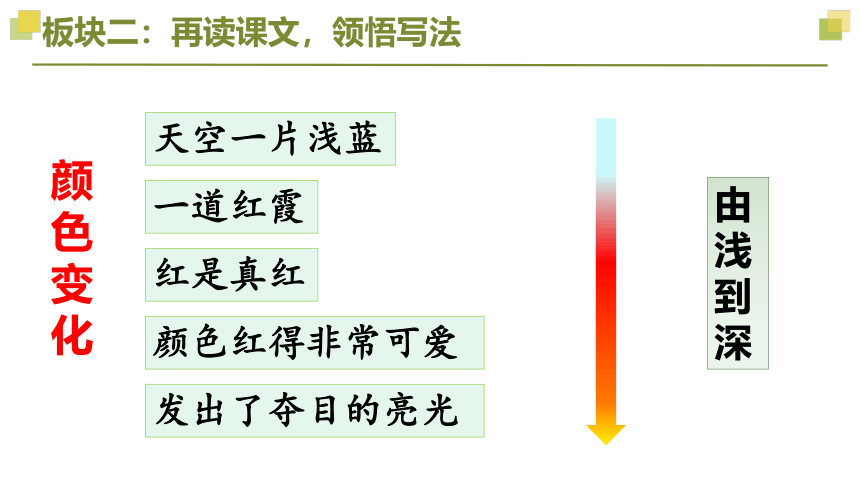 板块二：再读课文，领悟写法

颜色变化

天空一片浅蓝

一道红霞

红是真红

颜色红得非常可爱

发出了夺目的亮光

由浅到深